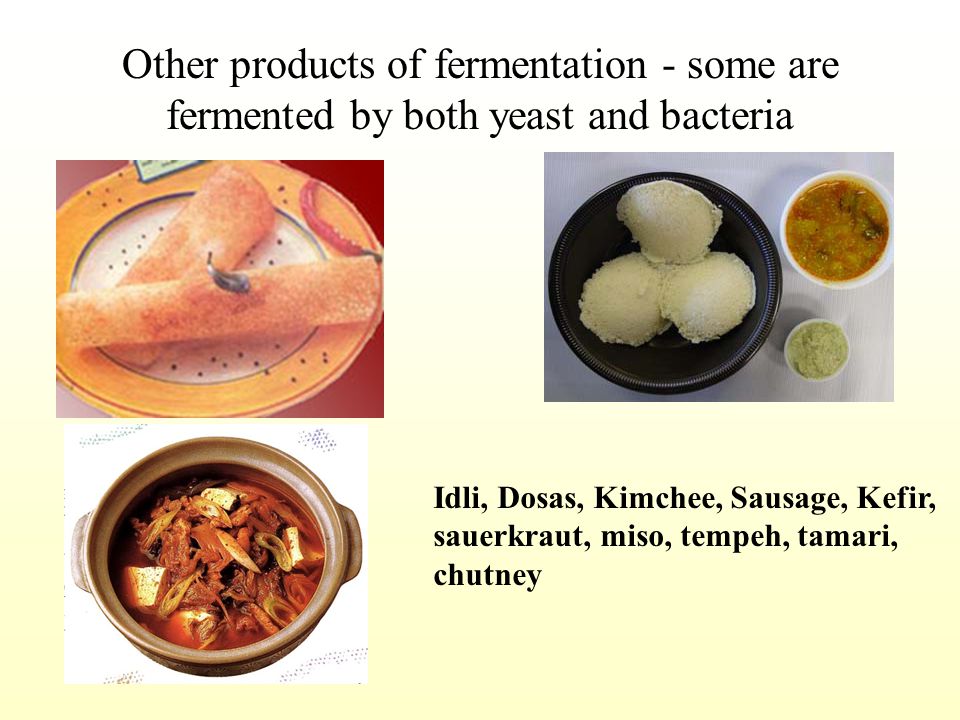 Other products of fermentation - some are fermented by both yeast and bacteria

Idli, Dosas, Kimchee, Sausage, Kefir, sauerkraut, miso, tempeh, tamari, chutney